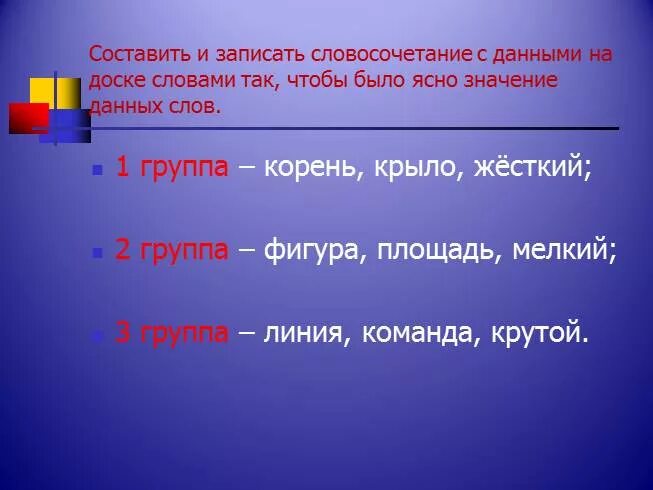 Составить и записать словосочетание с данными на доске словами так, чтобы было ясно значение данных слов.

1 группа – корень, крыло, жёсткий;

2 группа – фигура, площадь, мелкий;

3 группа – линия, команда, крутой.